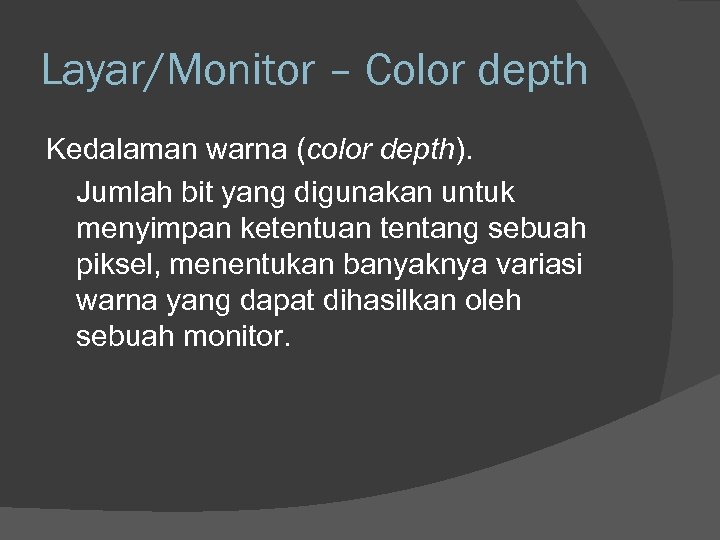 Layar/Monitor – Color depth

Kedalaman warna (color depth).

Jumlah bit yang digunakan untuk menyimpan ketentuan tentang sebuah piksel, menentukan banyaknya variasi warna yang dapat dihasilkan oleh sebuah monitor.